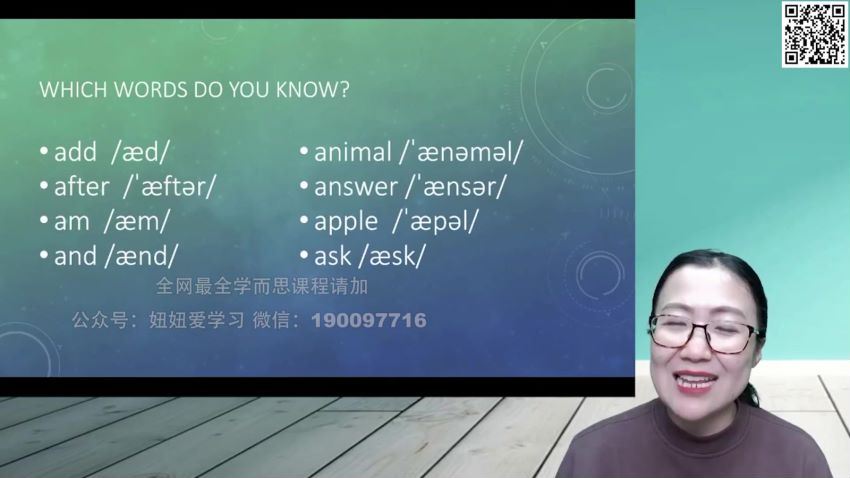 WHICH WORDS DO YOU KNOW?

• add /æd/
• after /ˈæftər/
• am /æm/
• and /ænd/

• animal /ˈænəməl/
• answer /ˈænsər/
• apple /ˈæpəl/
• ask /æsk/

全网最全学而思课程请加
公众号：妞妞爱学习 微信：190097716